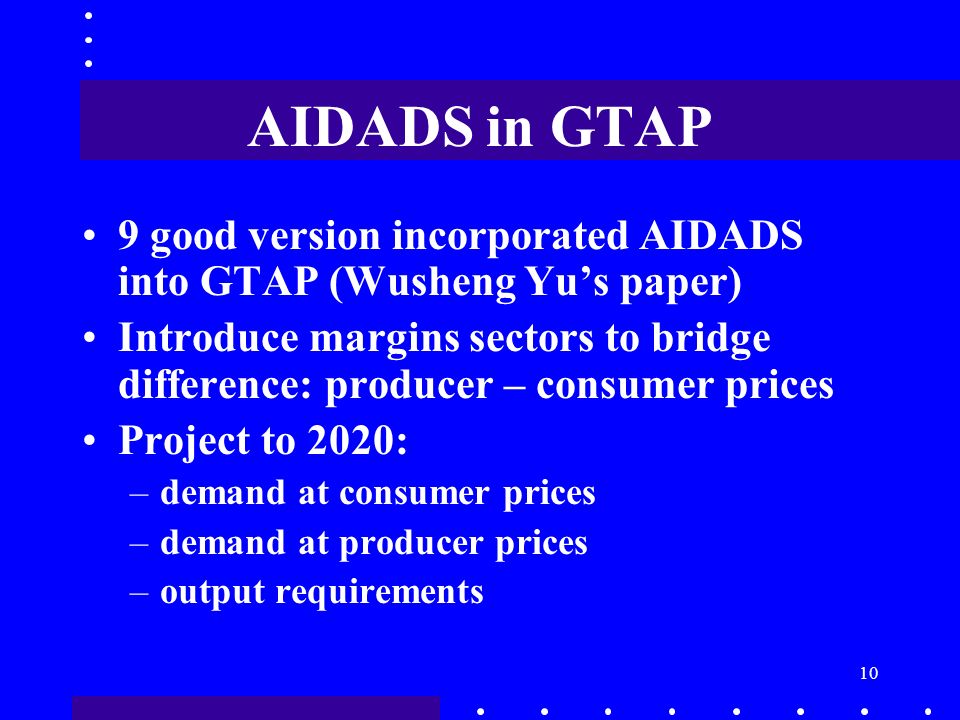 AIDADS in GTAP

• 9 good version incorporated AIDADS into GTAP (Wusheng Yu's paper)
• Introduce margins sectors to bridge difference: producer – consumer prices
• Project to 2020:
– demand at consumer prices
– demand at producer prices
– output requirements

10